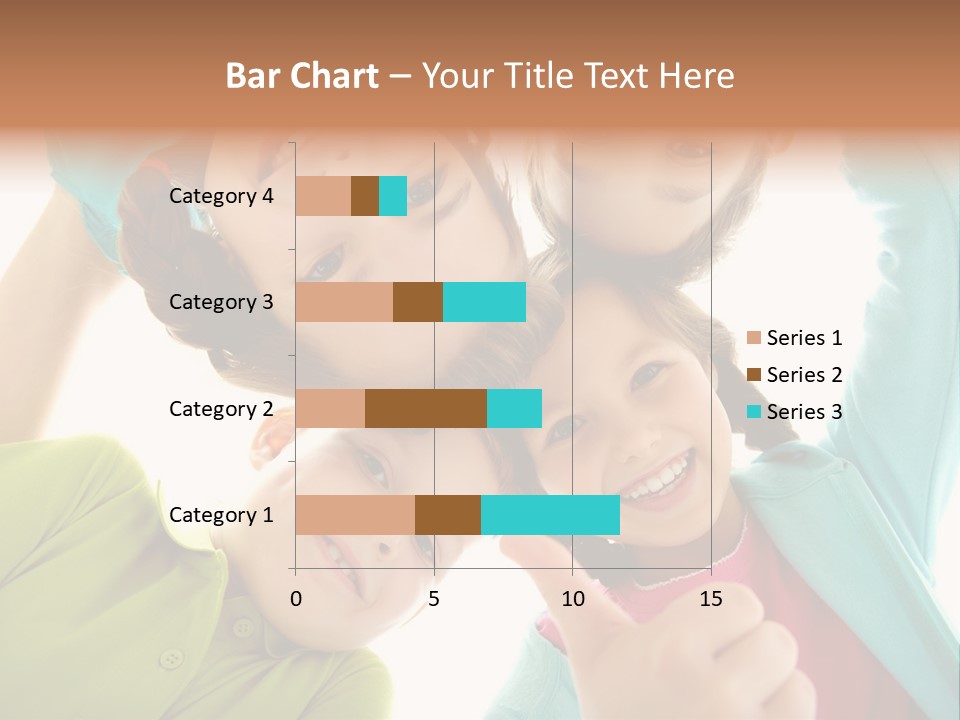 Bar Chart – Your Title Text Here

Category 4
Category 3
Category 2
Category 1

0
5
10
15

Series 1
Series 2
Series 3